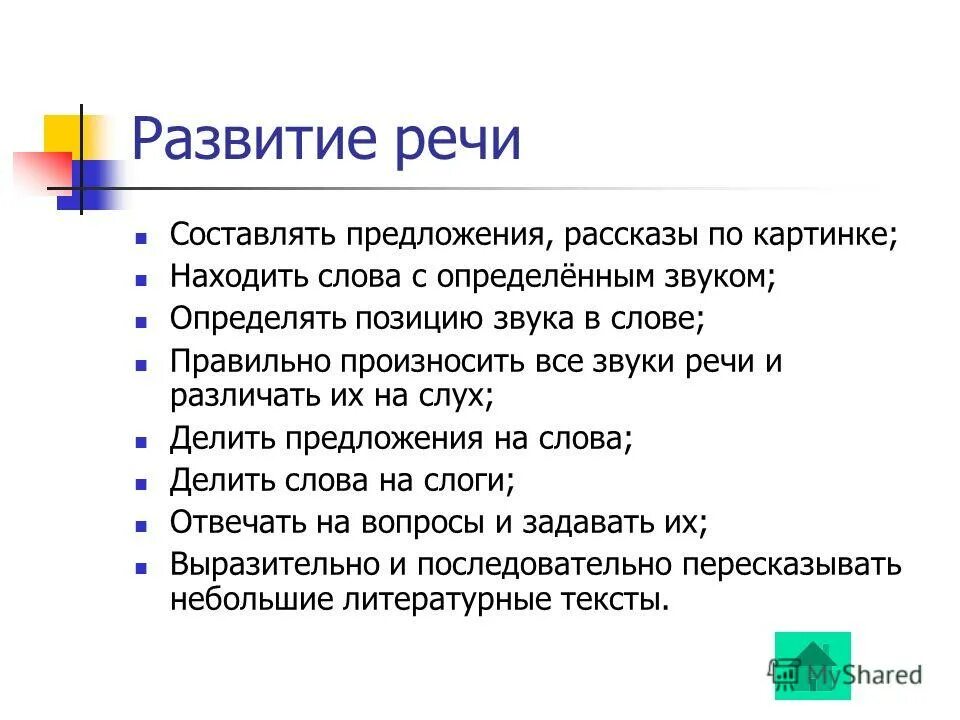 Развитие речи

- Составлять предложения, рассказы по картинке;
- Находить слова с определённым звуком;
- Определять позицию звука в слове;
- Правильно произносить все звуки речи и различать их на слух;
- Делить предложения на слова;
- Делить слова на слоги;
- Отвечать на вопросы и задавать их;
- Выразительно и последовательно пересказывать небольшие литературные тексты.

MyShared